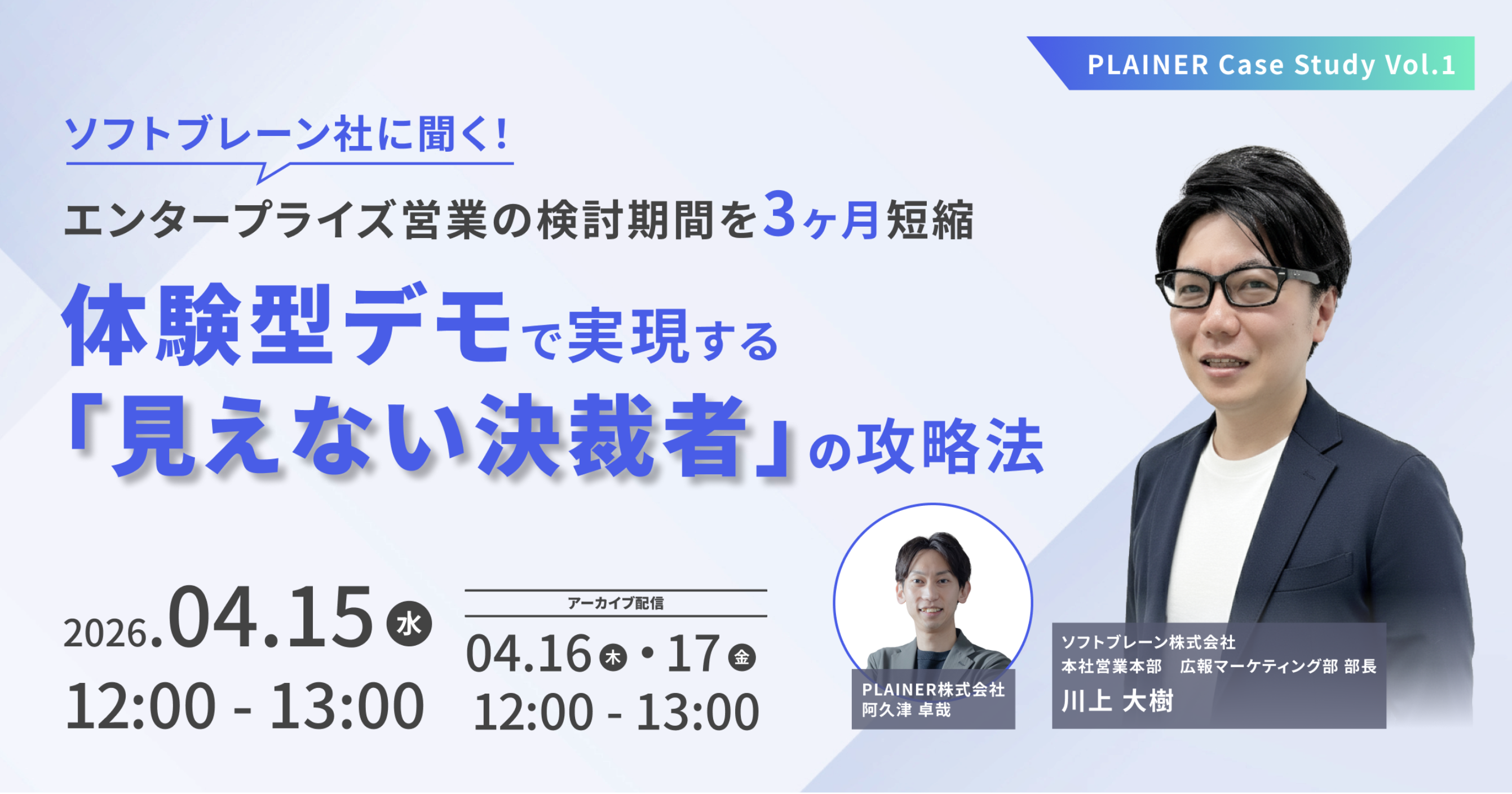 PLAINER Case Study Vol.1

ソフトブレーン社に聞く!

エンタープライズ営業の検討期間を3ヶ月短縮

体験型デモで実現する
「見えない決裁者」の攻略法

2026.04.15 水
12:00 - 13:00

アーカイブ配信
04.16 木・17 金
12:00 - 13:00

PLAINER株式会社
阿久津 卓哉

ソフトブレーン株式会社
本社営業本部　広報マーケティング部 部長
川上 大樹